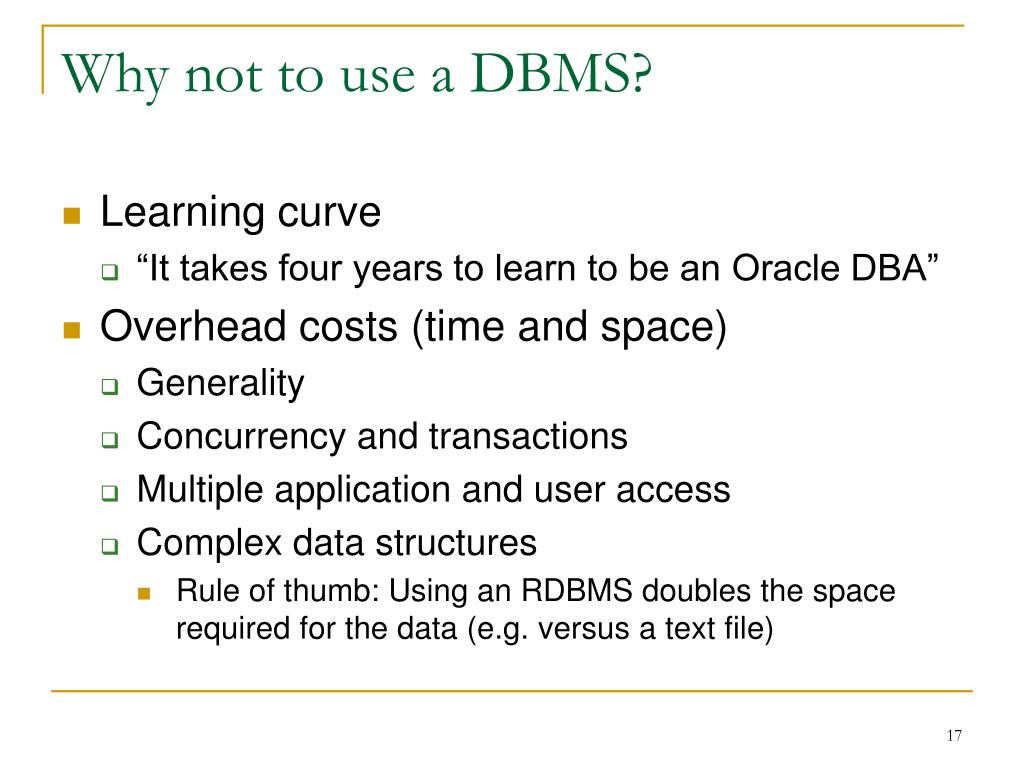 Why not to use a DBMS?

Learning curve
“It takes four years to learn to be an Oracle DBA”
Overhead costs (time and space)
Generality
Concurrency and transactions
Multiple application and user access
Complex data structures
Rule of thumb: Using an RDBMS doubles the space required for the data (e.g. versus a text file)

17